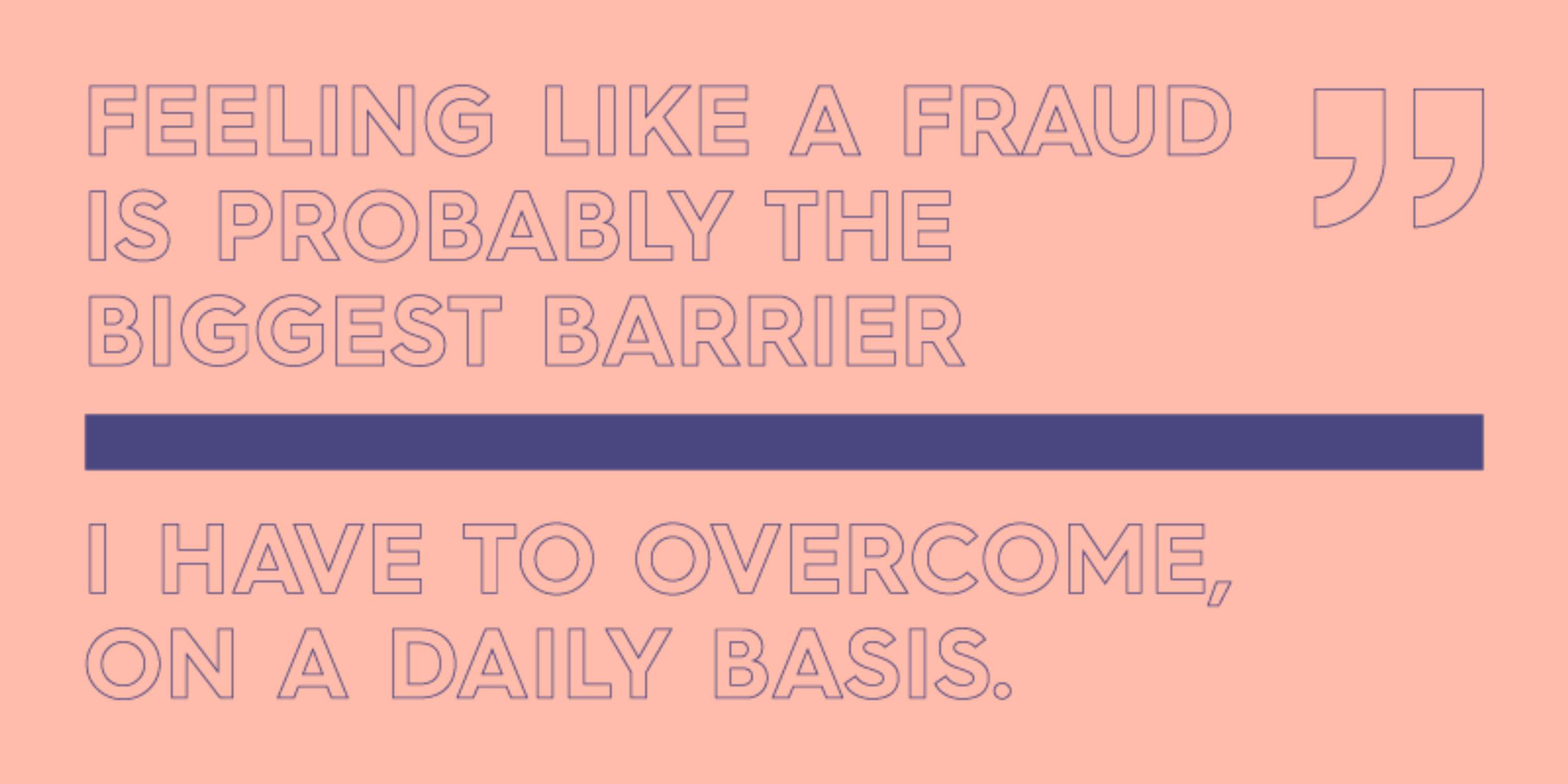 FEELING LIKE A FRAUD IS PROBABLY THE BIGGEST BARRIER ”

I HAVE TO OVERCOME, ON A DAILY BASIS.